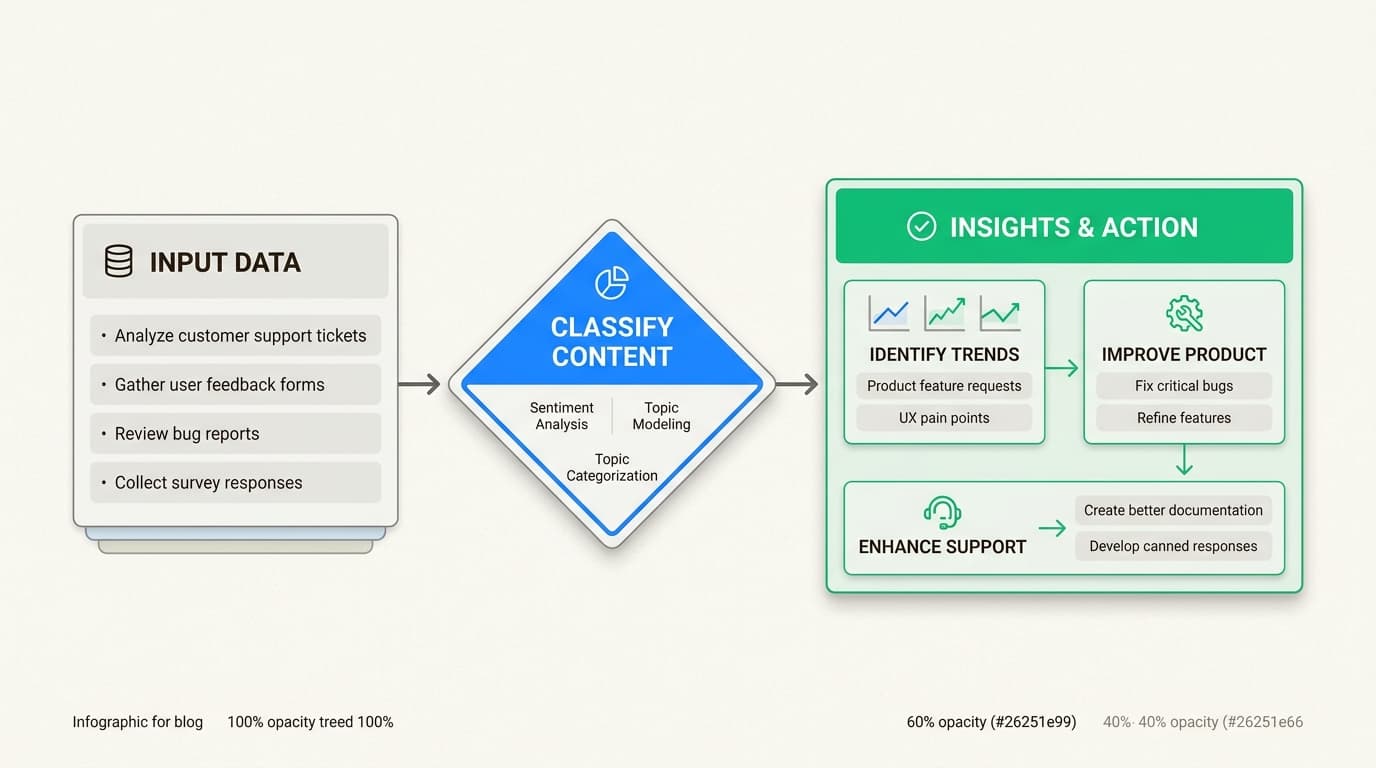 INPUT DATA

• Analyze customer support tickets
• Gather user feedback forms
• Review bug reports
• Collect survey responses

CLASSIFY CONTENT

Sentiment Analysis

Topic Modeling

Topic Categorization

INSIGHTS & ACTION

IDENTIFY TRENDS
Product feature requests
UX pain points

IMPROVE PRODUCT
Fix critical bugs
Refine features

ENHANCE SUPPORT
Create better documentation
Develop canned responses

Infographic for blog 100% opacity treed 100%

60% opacity (#26251e99) 40%· 40% opacity (#26251e66